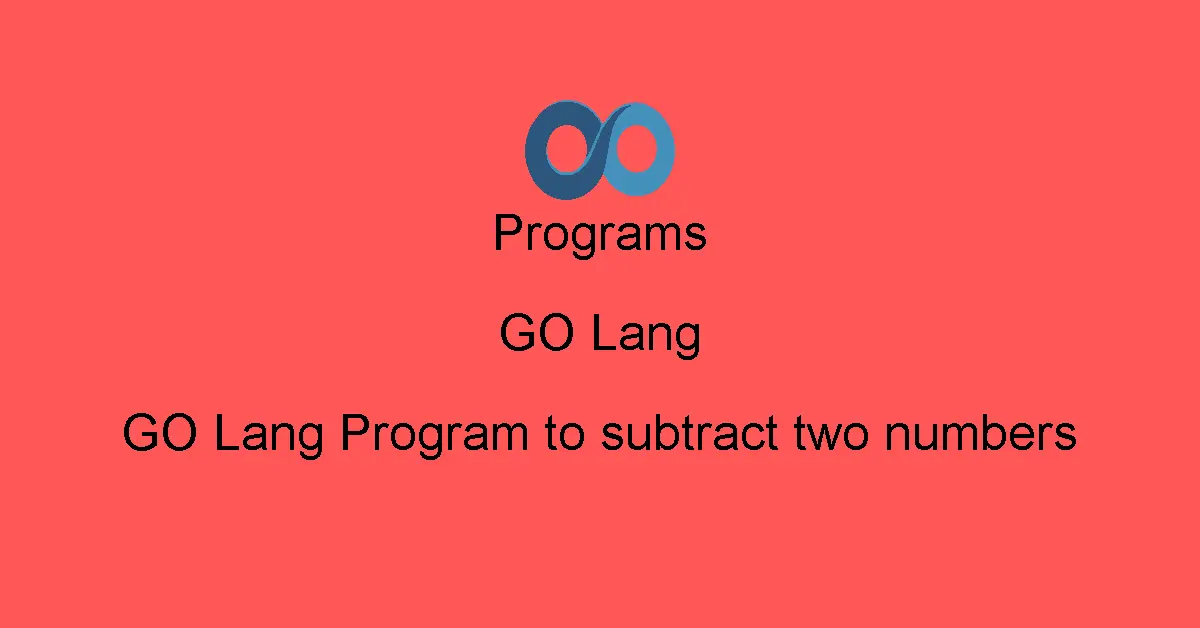 Programs

GO Lang

GO Lang Program to subtract two numbers